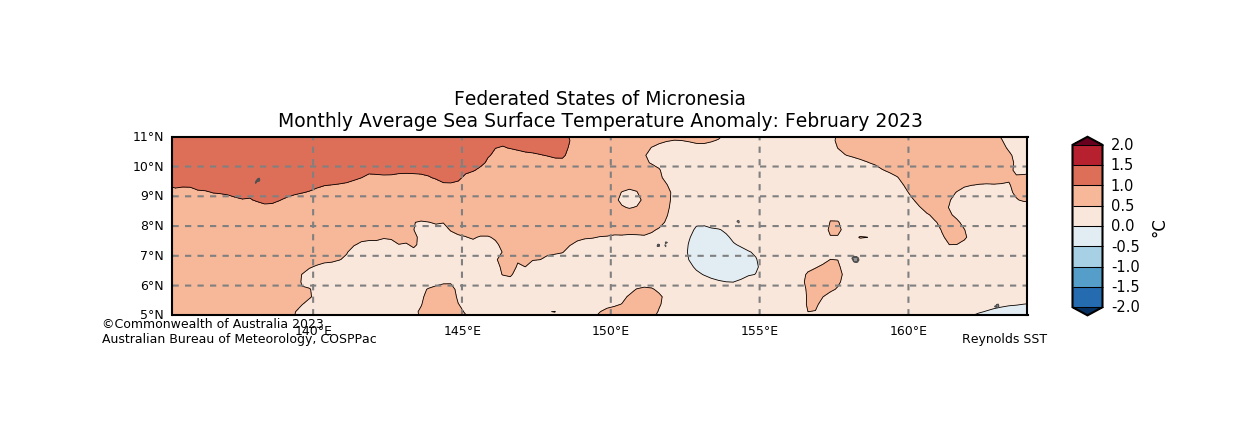 Federated States of Micronesia
Monthly Average Sea Surface Temperature Anomaly: February 2023

11°N
10°N
9°N
8°N
7°N
6°N
5°N

140°E
145°E
150°E
155°E
160°E

2.0
1.5
1.0
0.5
0.0
-0.5
-1.0
-1.5
-2.0
°C

©Commonwealth of Australia 2023
Australian Bureau of Meteorology, COSPPac

Reynolds SST